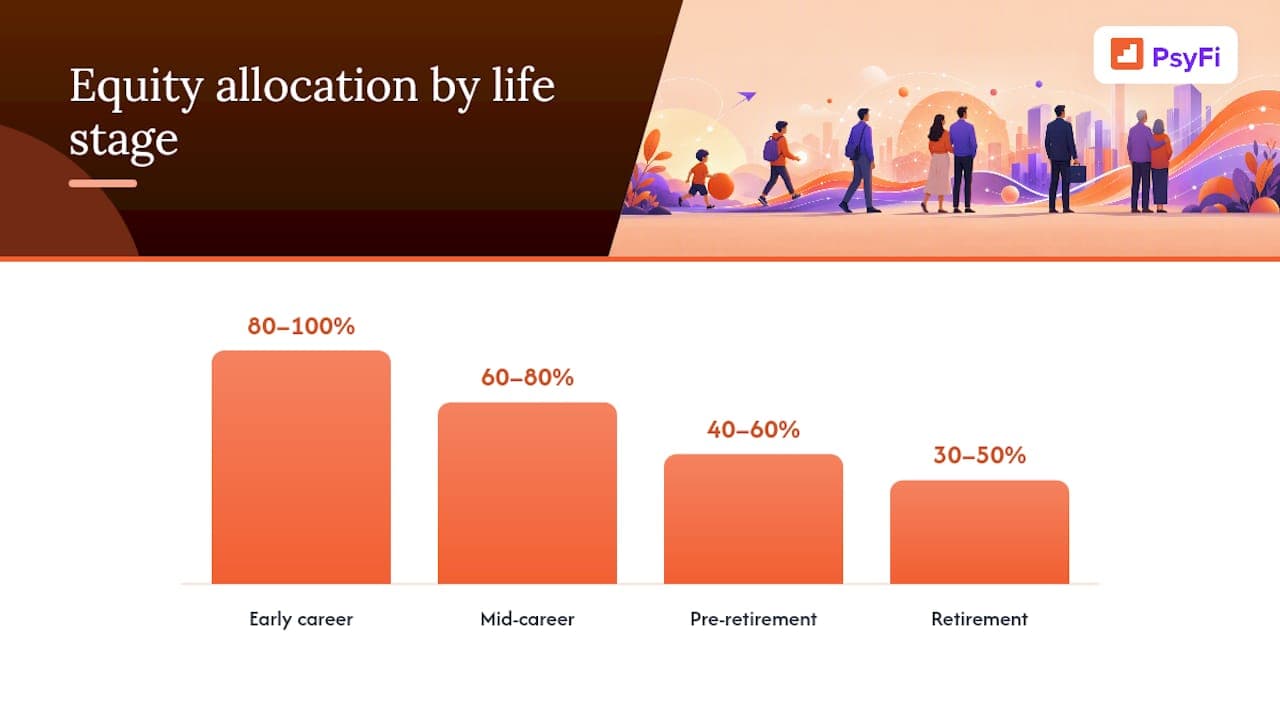 Equity allocation by life stage

PsyFi

80–100%

60–80%

40–60%

30–50%

Early career

Mid-career

Pre-retirement

Retirement